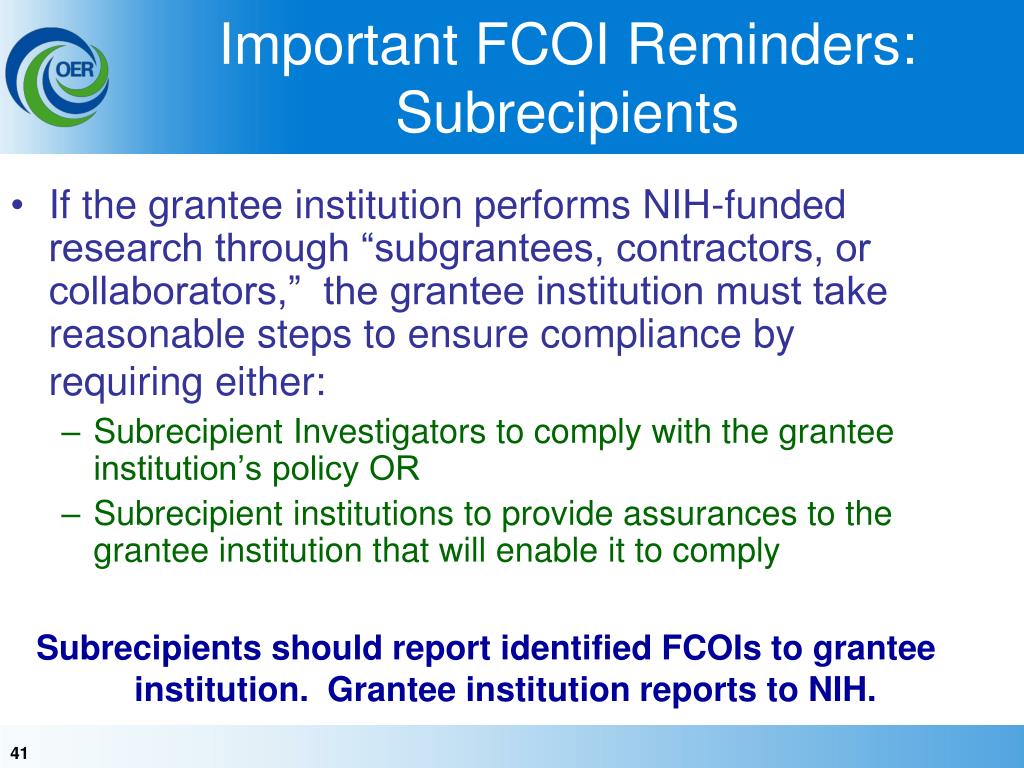 OER

Important FCOI Reminders: Subrecipients

• If the grantee institution performs NIH-funded research through “subgrantees, contractors, or collaborators,” the grantee institution must take reasonable steps to ensure compliance by requiring either:
– Subrecipient Investigators to comply with the grantee institution’s policy OR
– Subrecipient institutions to provide assurances to the grantee institution that will enable it to comply

Subrecipients should report identified FCOIs to grantee institution. Grantee institution reports to NIH.

41